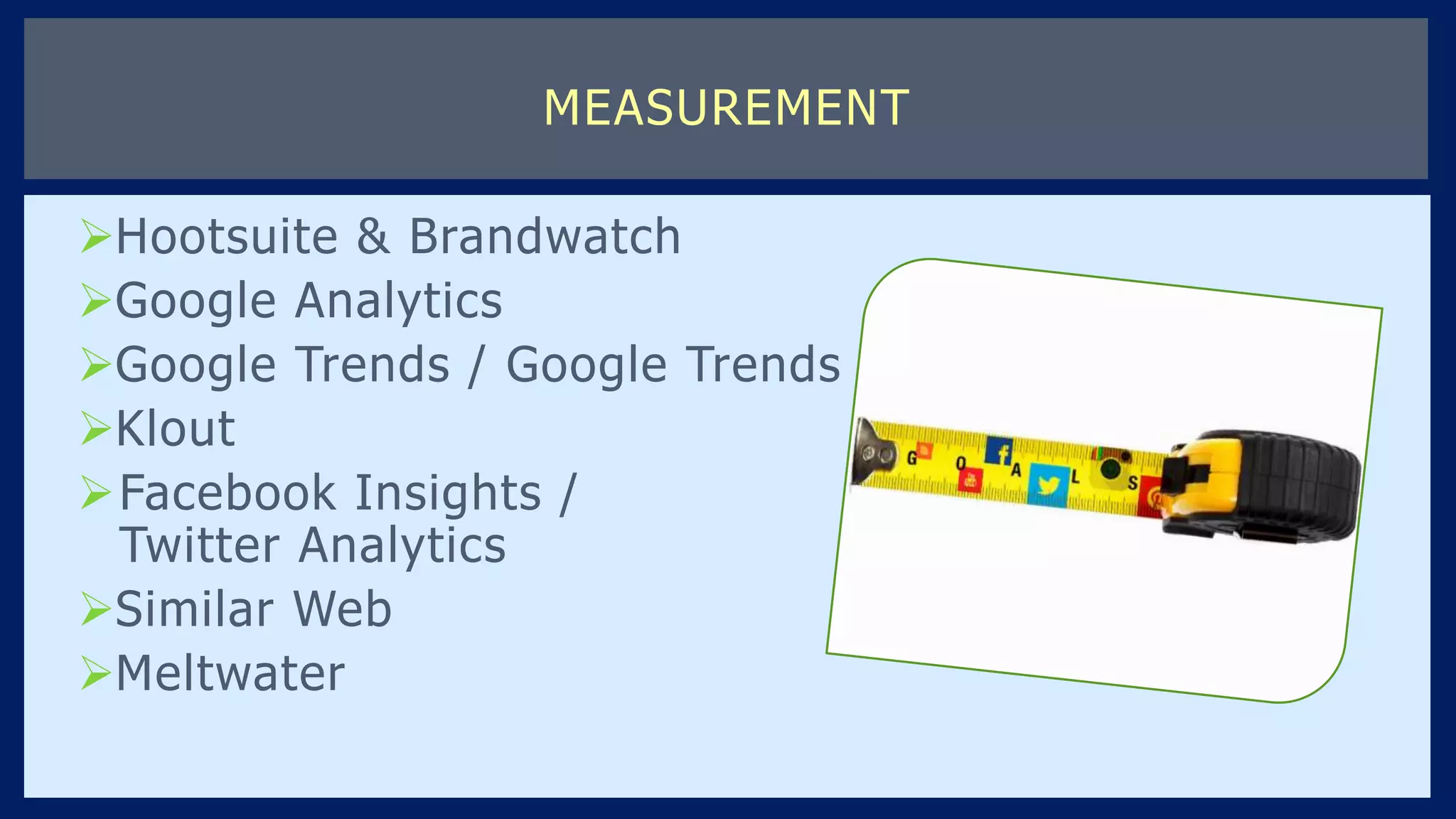 MEASUREMENT

➢Hootsuite & Brandwatch
➢Google Analytics
➢Google Trends / Google Trends
➢Klout
➢Facebook Insights / Twitter Analytics
➢Similar Web
➢Meltwater

G O A L S